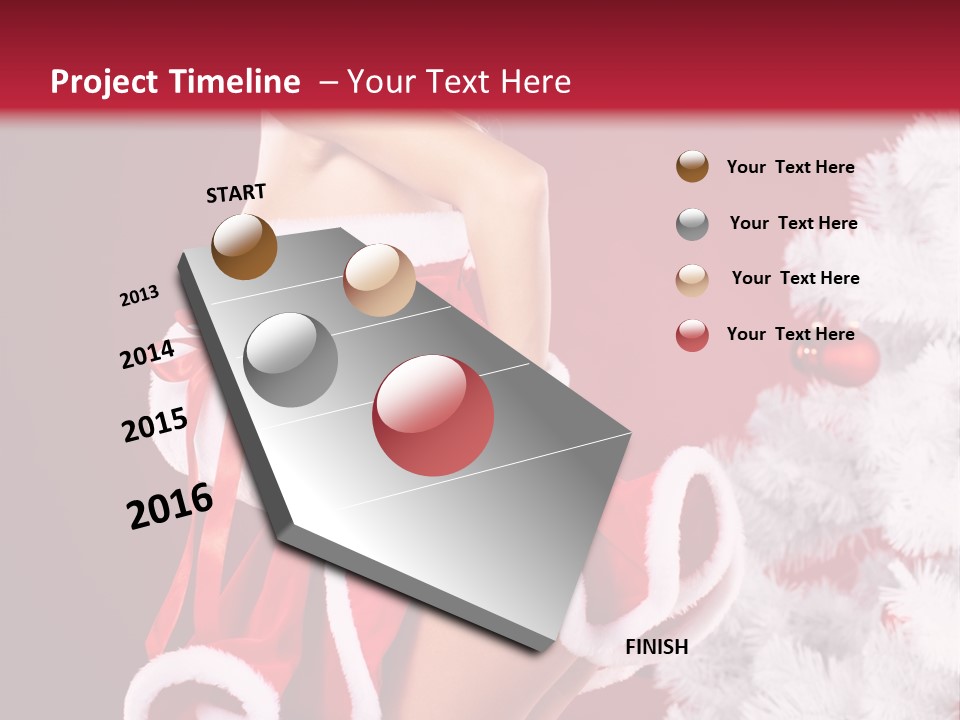 Project Timeline – Your Text Here

START

2013

2014

2015

2016

FINISH

Your Text Here

Your Text Here

Your Text Here

Your Text Here